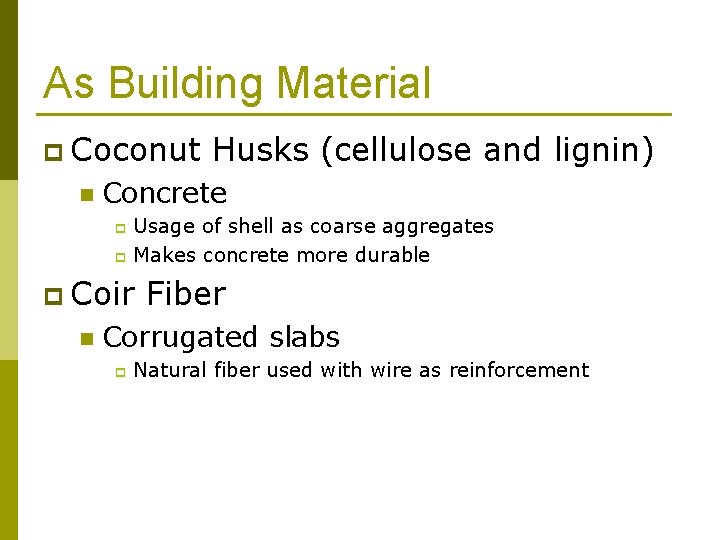 As Building Material

Coconut Husks (cellulose and lignin)

Concrete

Usage of shell as coarse aggregates

Makes concrete more durable

Coir Fiber

Corrugated slabs

Natural fiber used with wire as reinforcement